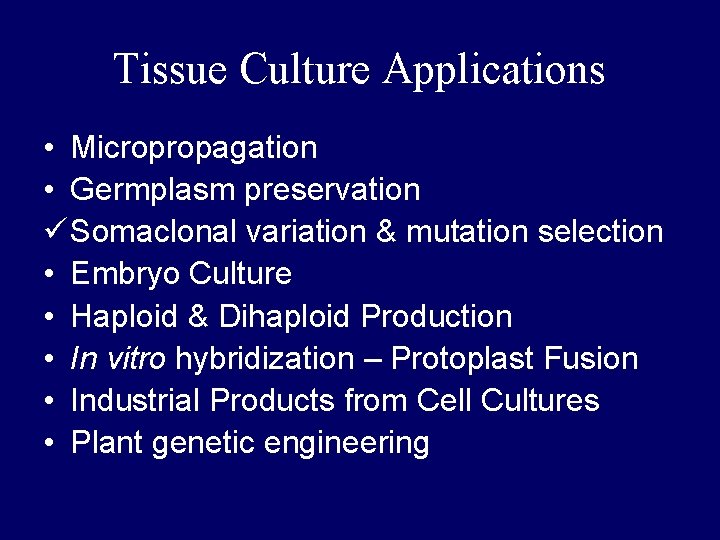 Tissue Culture Applications

• Micropropagation
• Germplasm preservation
✓ Somaclonal variation & mutation selection
• Embryo Culture
• Haploid & Dihaploid Production
• In vitro hybridization – Protoplast Fusion
• Industrial Products from Cell Cultures
• Plant genetic engineering